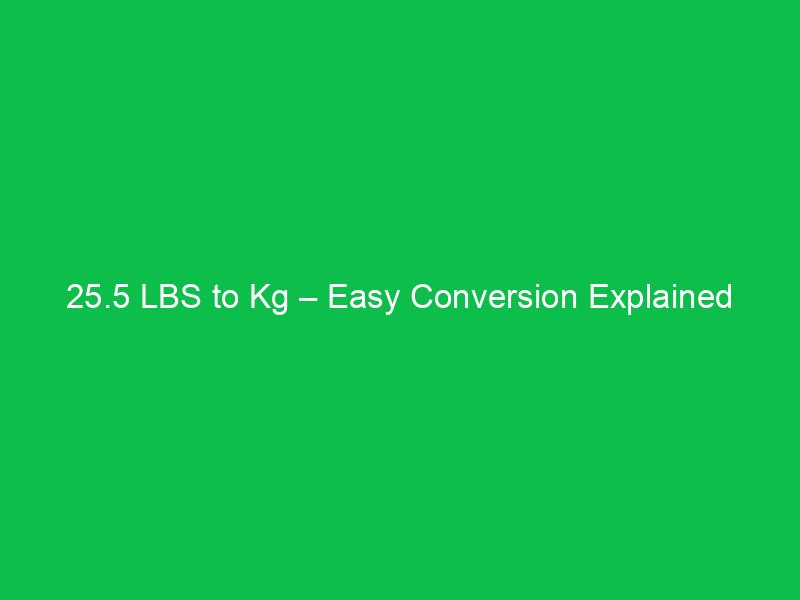 25.5 LBS to Kg – Easy Conversion Explained